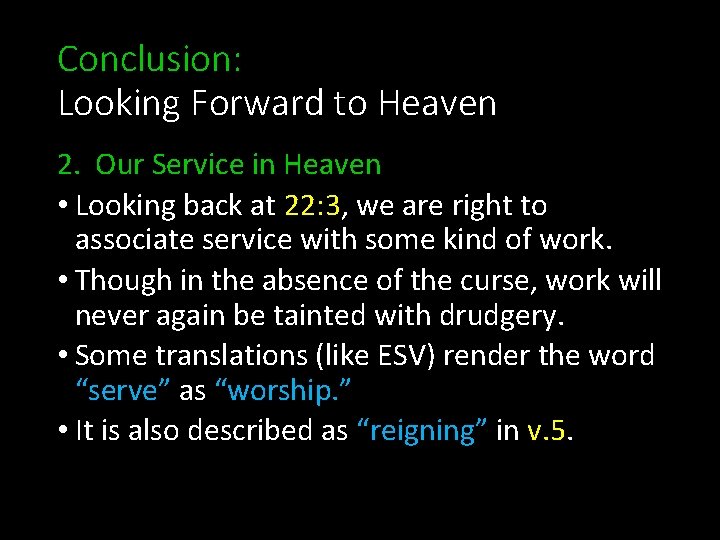 Conclusion:
Looking Forward to Heaven

2. Our Service in Heaven

• Looking back at 22:3, we are right to associate service with some kind of work.
• Though in the absence of the curse, work will never again be tainted with drudgery.
• Some translations (like ESV) render the word “serve” as “worship.”
• It is also described as “reigning” in v.5.